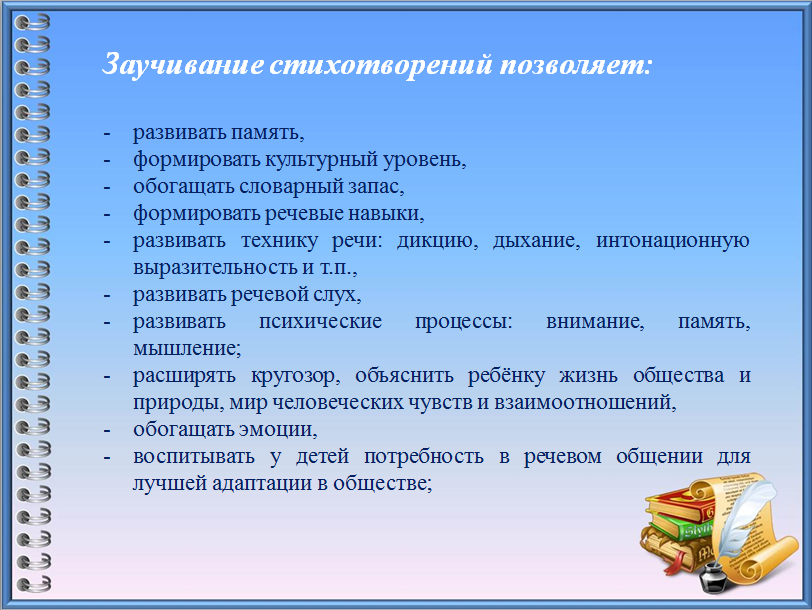 Заучивание стихотворений позволяет:

- развивать память,
- формировать культурный уровень,
- обогащать словарный запас,
- формировать речевые навыки,
- развивать технику речи: дикцию, дыхание, интонационную выразительность и т.п.,
- развивать речевой слух,
- развивать психические процессы: внимание, память, мышление;
- расширять кругозор, объяснить ребёнку жизнь общества и природы, мир человеческих чувств и взаимоотношений,
- обогащать эмоции,
- воспитывать у детей потребность в речевом общении для лучшей адаптации в обществе;